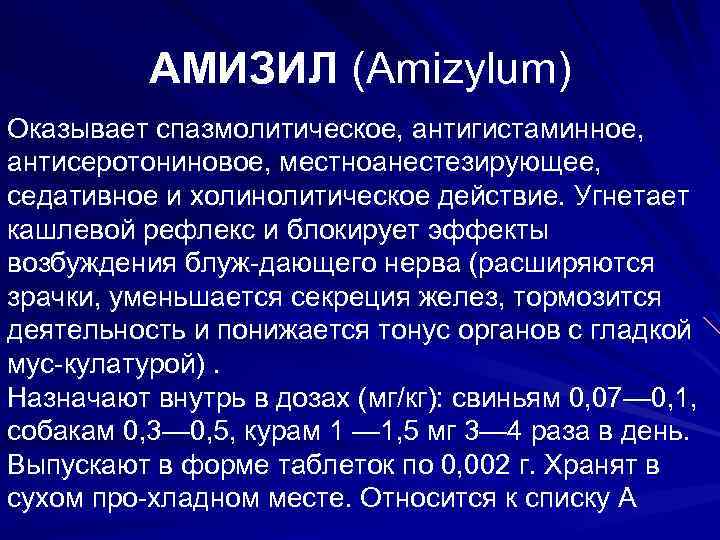 АМИЗИЛ (Amizylum)

Оказывает спазмолитическое, антигистаминное, антисеротониновое, местноанестезирующее, седативное и холинолитическое действие. Угнетает кашлевой рефлекс и блокирует эффекты возбуждения блуж-дающего нерва (расширяются зрачки, уменьшается секреция желез, тормозится деятельность и понижается тонус органов с гладкой мус-кулатурой) .
Назначают внутрь в дозах (мг/кг): свиньям 0,07—0,1, собакам 0,3—0,5, курам 1 —1,5 мг 3—4 раза в день. Выпускают в форме таблеток по 0,002 г. Хранят в сухом про-хладном месте. Относится к списку А